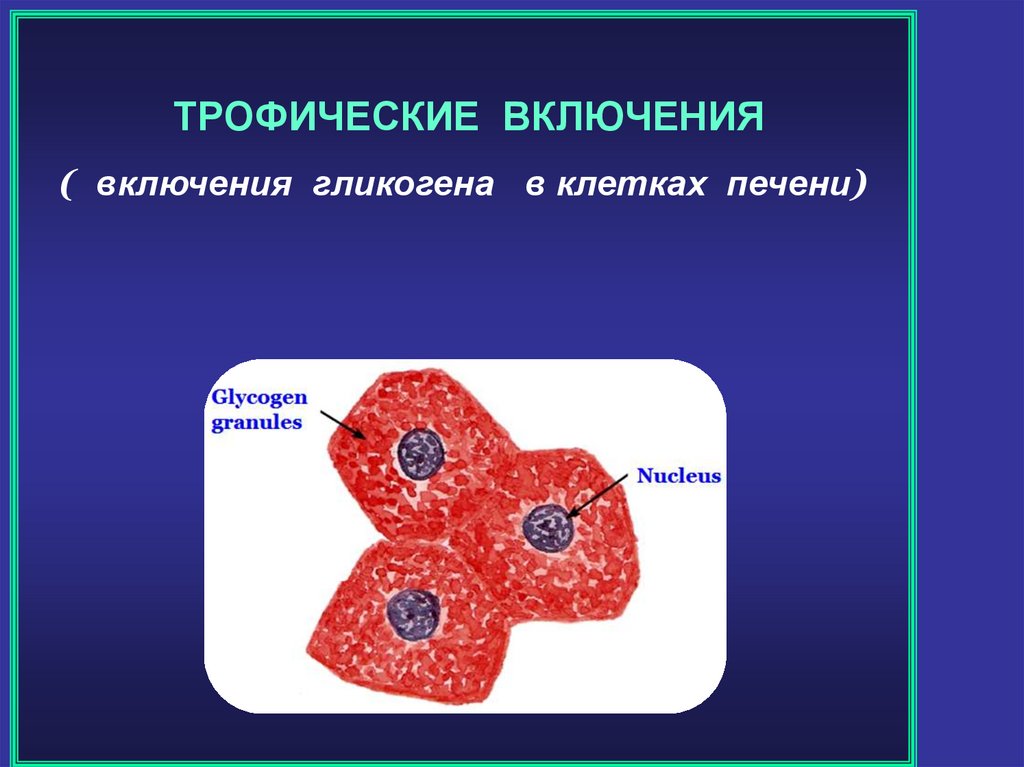 ТРОФИЧЕСКИЕ ВКЛЮЧЕНИЯ

( включения гликогена в клетках печени)

Glycogen granules

Nucleus